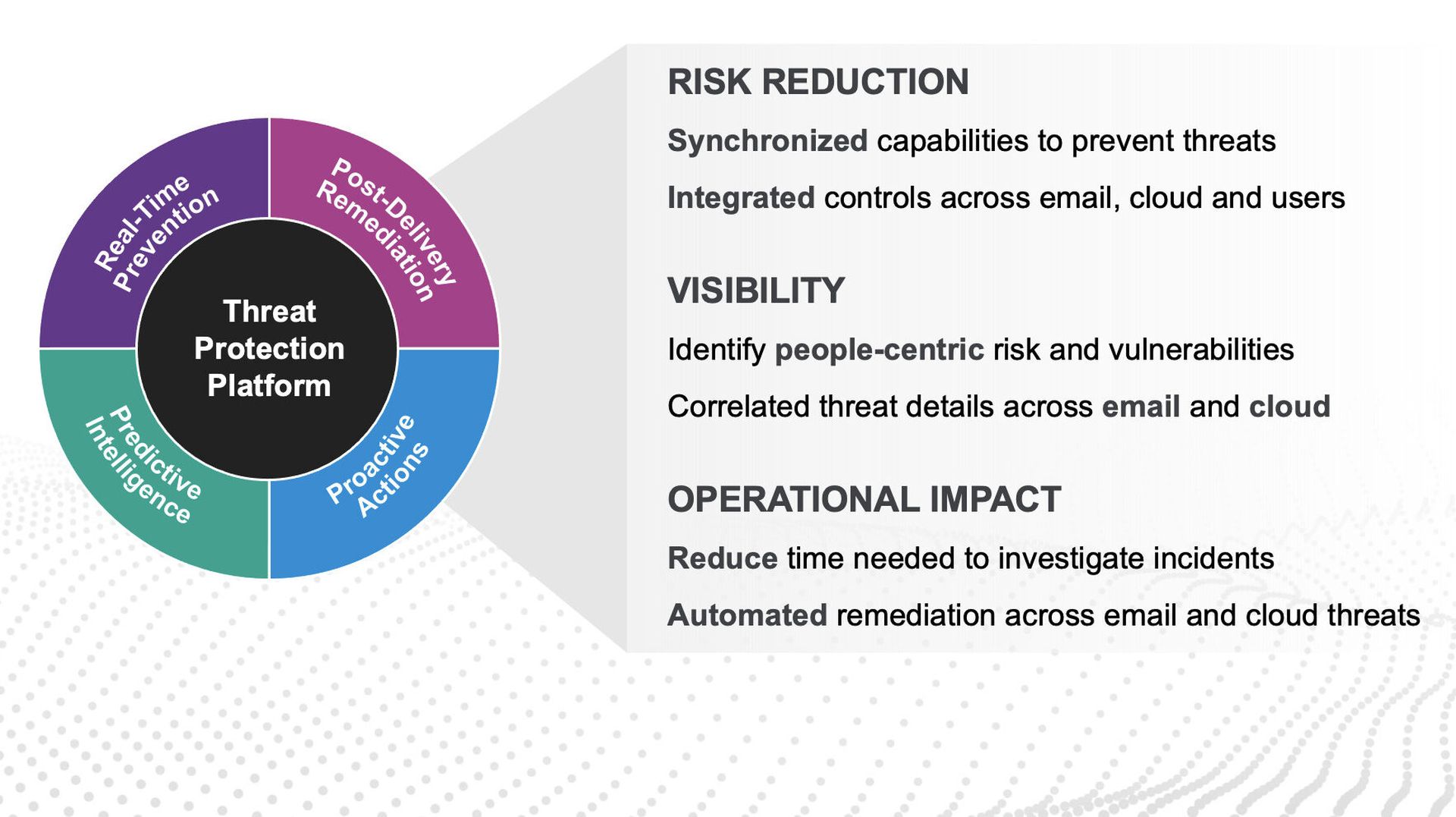 Real-Time Prevention

Post-Delivery Remediation

Threat Protection Platform

Predictive Intelligence

Proactive Actions

RISK REDUCTION

Synchronized capabilities to prevent threats

Integrated controls across email, cloud and users

VISIBILITY

Identify people-centric risk and vulnerabilities

Correlated threat details across email and cloud

OPERATIONAL IMPACT

Reduce time needed to investigate incidents

Automated remediation across email and cloud threats